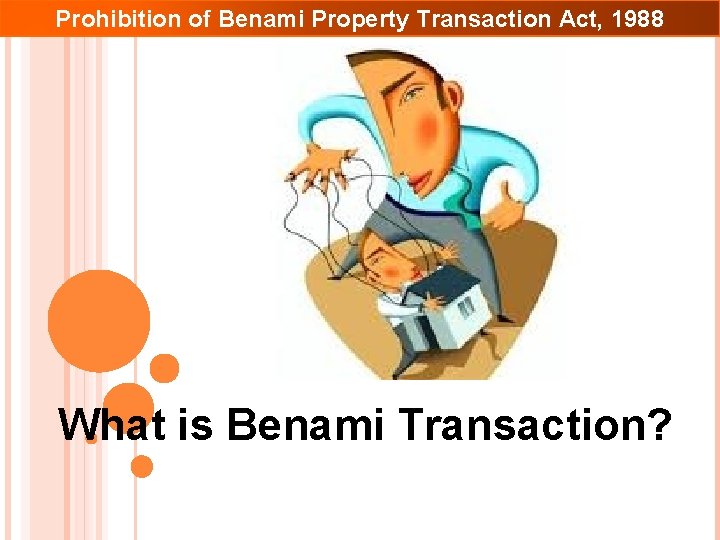 Prohibition of Benami Property Transaction Act, 1988

What is Benami Transaction?